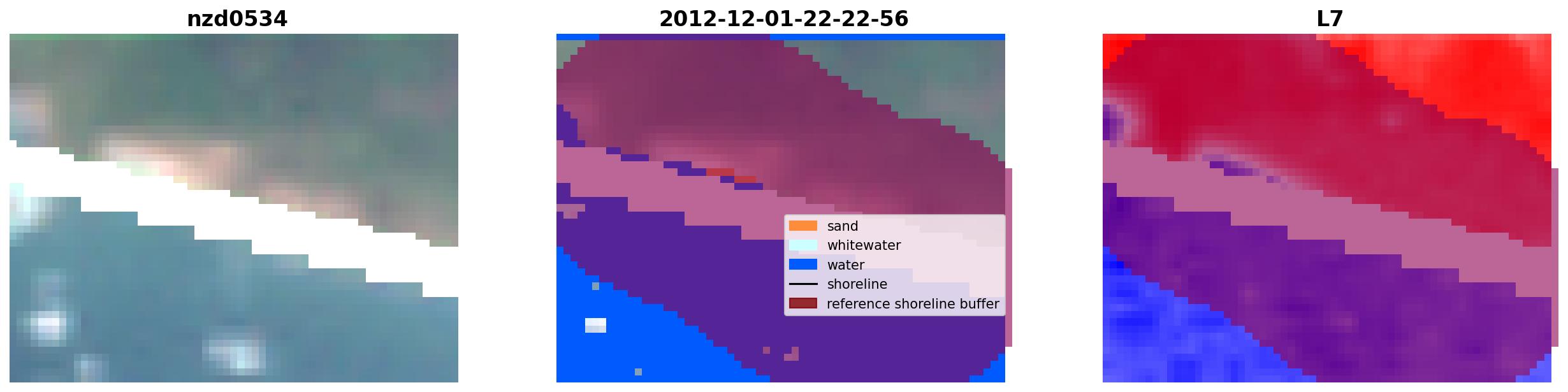 nzd0534

2012-12-01-22-22-56

sand
whitewater
water
shoreline
reference shoreline buffer

L7